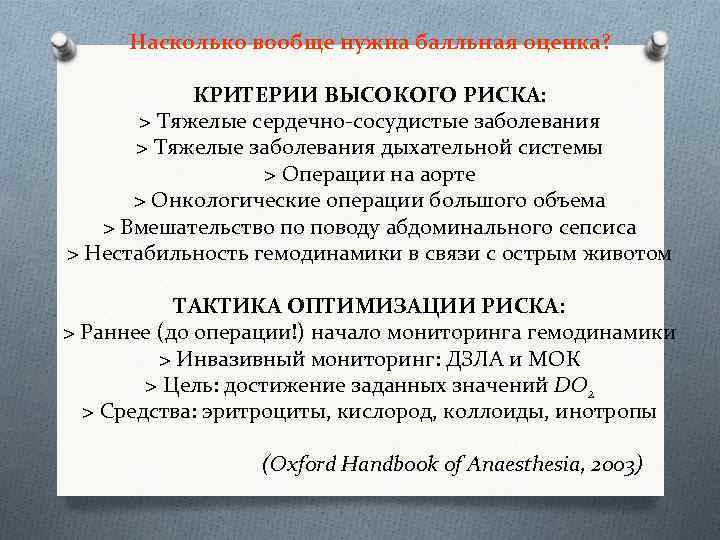 Насколько вообще нужна балльная оценка?

КРИТЕРИИ ВЫСОКОГО РИСКА:
> Тяжелые сердечно-сосудистые заболевания
> Тяжелые заболевания дыхательной системы
> Операции на аорте
> Онкологические операции большого объема
> Вмешательство по поводу абдоминального сепсиса
> Нестабильность гемодинамики в связи с острым животом

ТАКТИКА ОПТИМИЗАЦИИ РИСКА:
> Раннее (до операции!) начало мониторинга гемодинамики
> Инвазивный мониторинг: ДЗЛА и МОК
> Цель: достижение заданных значений $DO_2$
> Средства: эритроциты, кислород, коллоиды, инотропы

(Oxford Handbook of Anaesthesia, 2003)